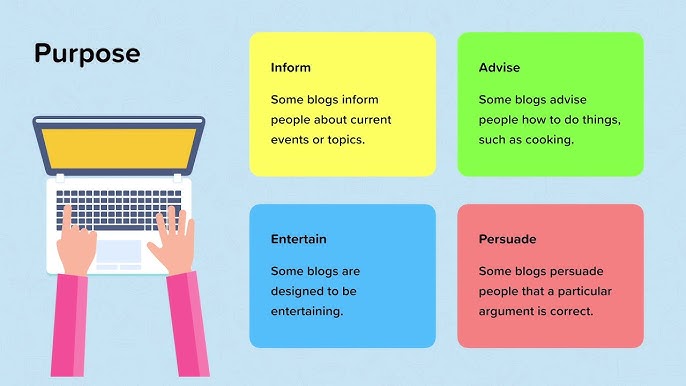 Purpose

Inform

Some blogs inform people about current events or topics.

Advise

Some blogs advise people how to do things, such as cooking.

Entertain

Some blogs are designed to be entertaining.

Persuade

Some blogs persuade people that a particular argument is correct.